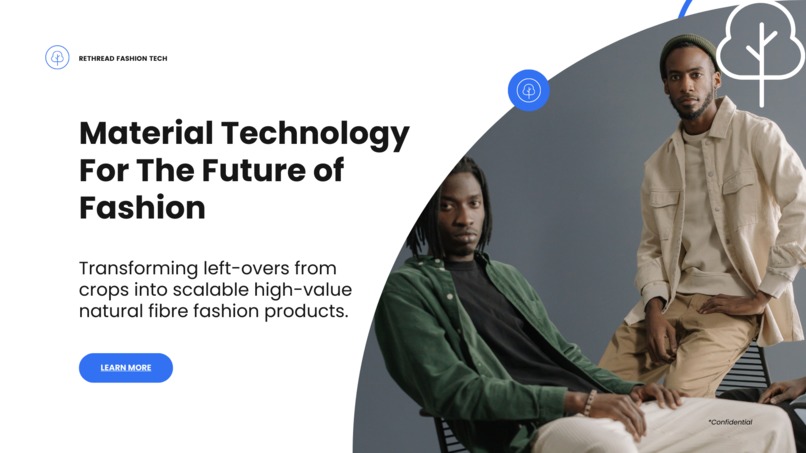 RETHREAD FASHION TECH

Material Technology For The Future of Fashion

Transforming left-overs from crops into scalable high-value natural fibre fashion products.

LEARN MORE

*Confidential